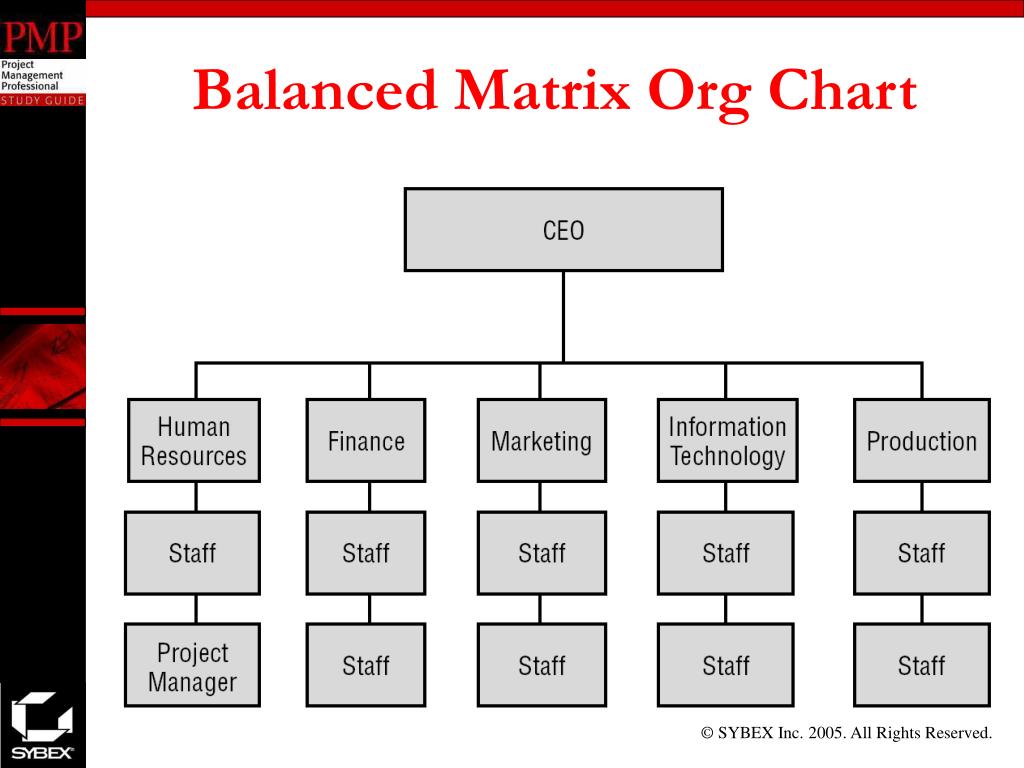 PMP
Project Management Professional
STUDY GUIDE

Balanced Matrix Org Chart

CEO

Human Resources

Finance

Marketing

Information Technology

Production

Staff

Staff

Staff

Staff

Staff

Project Manager

Staff

Staff

Staff

Staff

SYBEX

© SYBEX Inc. 2005. All Rights Reserved.